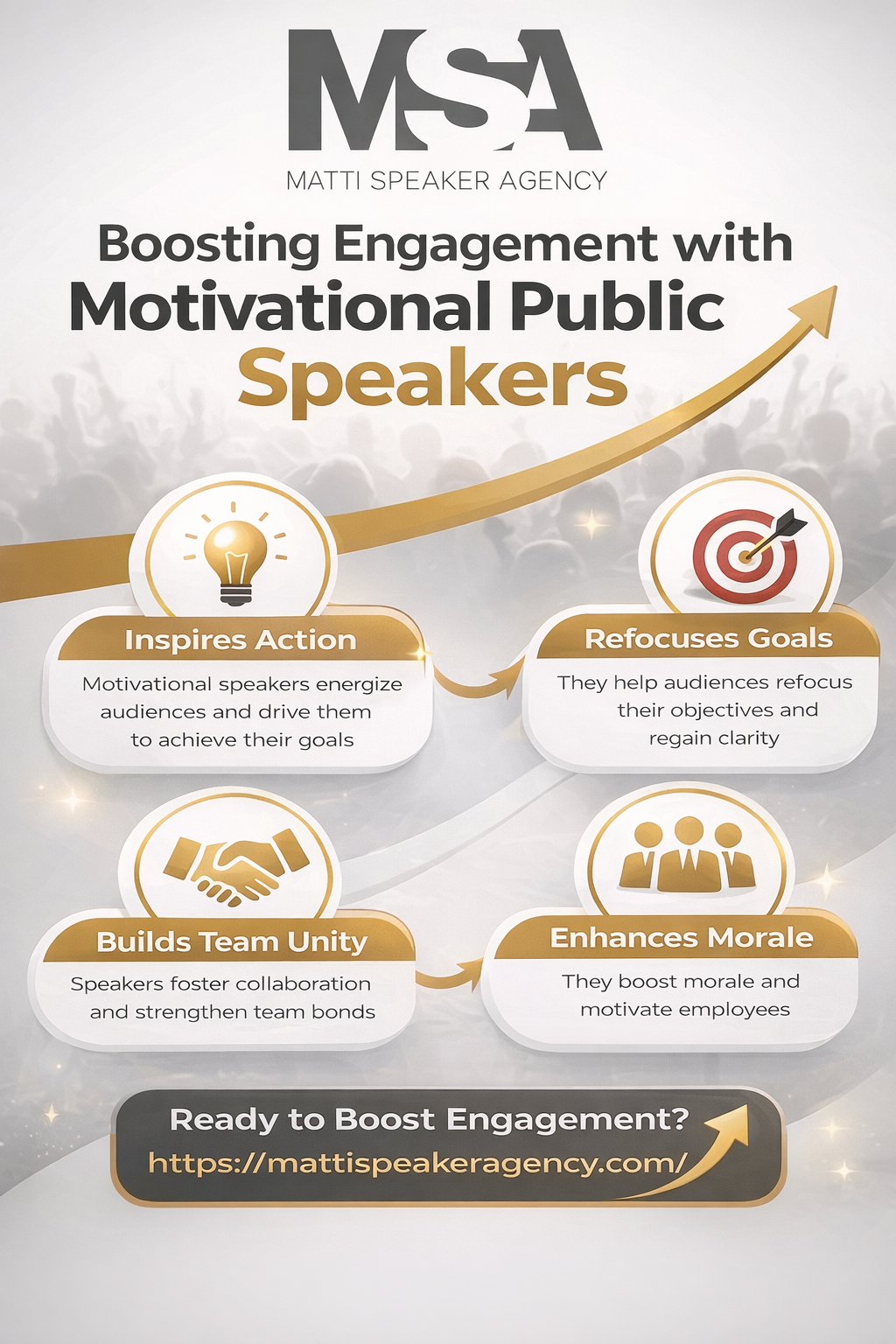 MSA
MATTI SPEAKER AGENCY

Boosting Engagement with Motivational Public Speakers

Inspires Action
Motivational speakers energize audiences and drive them to achieve their goals

Refocuses Goals
They help audiences refocus their objectives and regain clarity

Builds Team Unity
Speakers foster collaboration and strengthen team bonds

Enhances Morale
They boost morale and motivate employees

Ready to Boost Engagement?
https://mattispeakeragency.com/